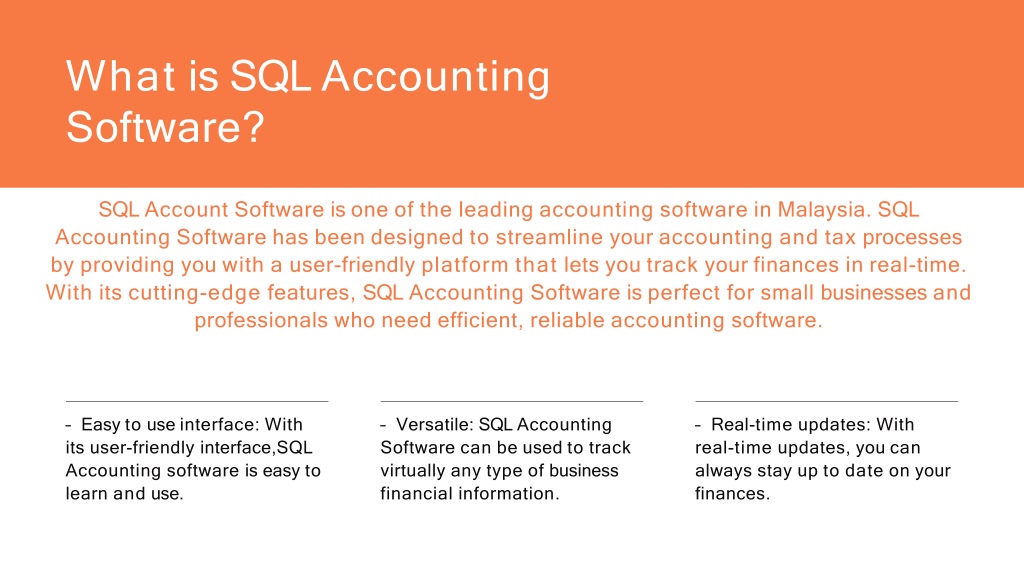 What is SQL Accounting Software?

SQL Account Software is one of the leading accounting software in Malaysia. SQL Accounting Software has been designed to streamline your accounting and tax processes by providing you with a user-friendly platform that lets you track your finances in real-time. With its cutting-edge features, SQL Accounting Software is perfect for small businesses and professionals who need efficient, reliable accounting software.

– Easy to use interface: With its user-friendly interface,SQL Accounting software is easy to learn and use.

– Versatile: SQL Accounting Software can be used to track virtually any type of business financial information.

– Real-time updates: With real-time updates, you can always stay up to date on your finances.